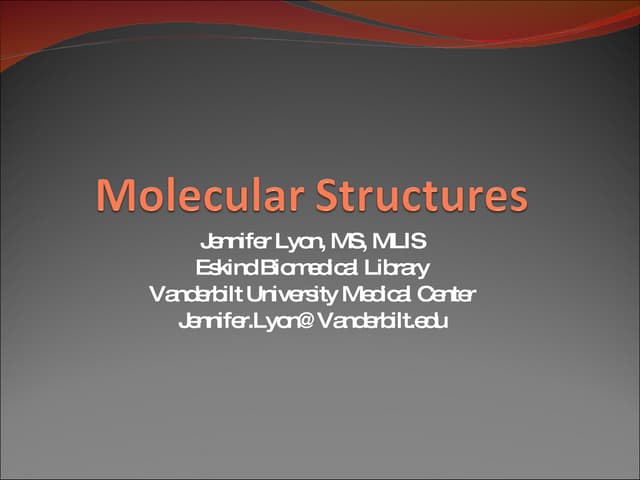 Molecular Structures

Jennifer Lyon, MS, MLIS
Eskind Biomedical Library
Vanderbilt University Medical Center
Jennifer.Lyon@Vanderbilt.edu